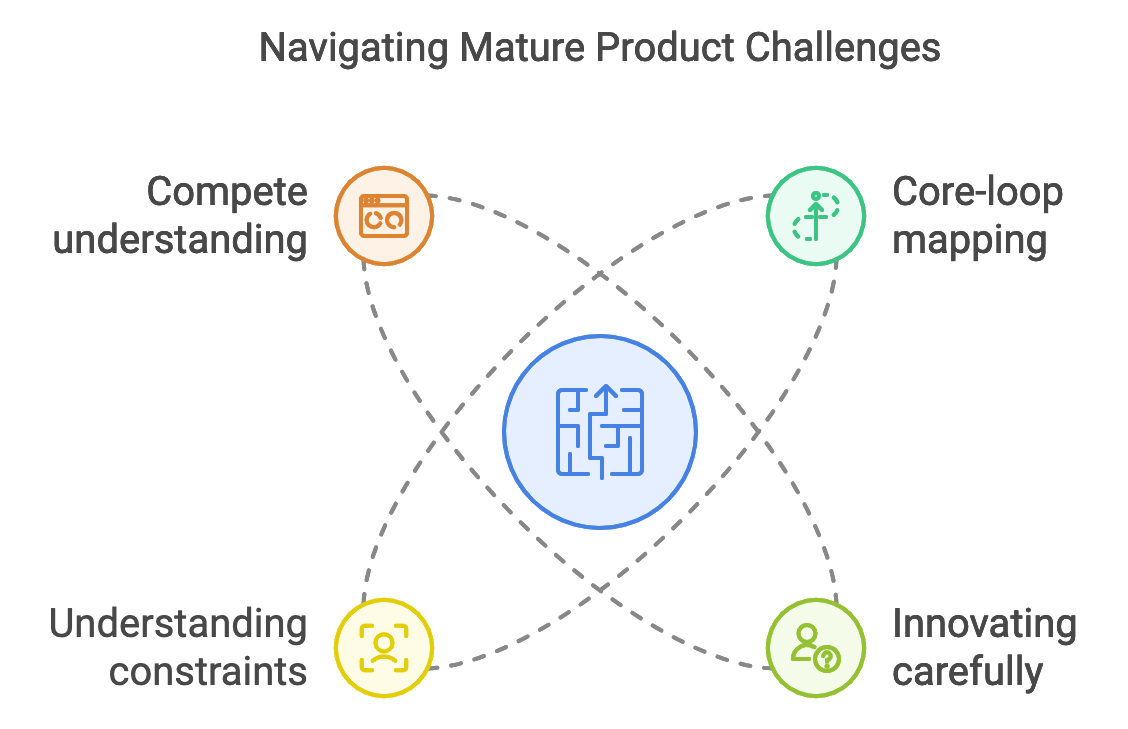 Navigating Mature Product Challenges

Compete understanding

Core-loop mapping

Understanding constraints

Innovating carefully